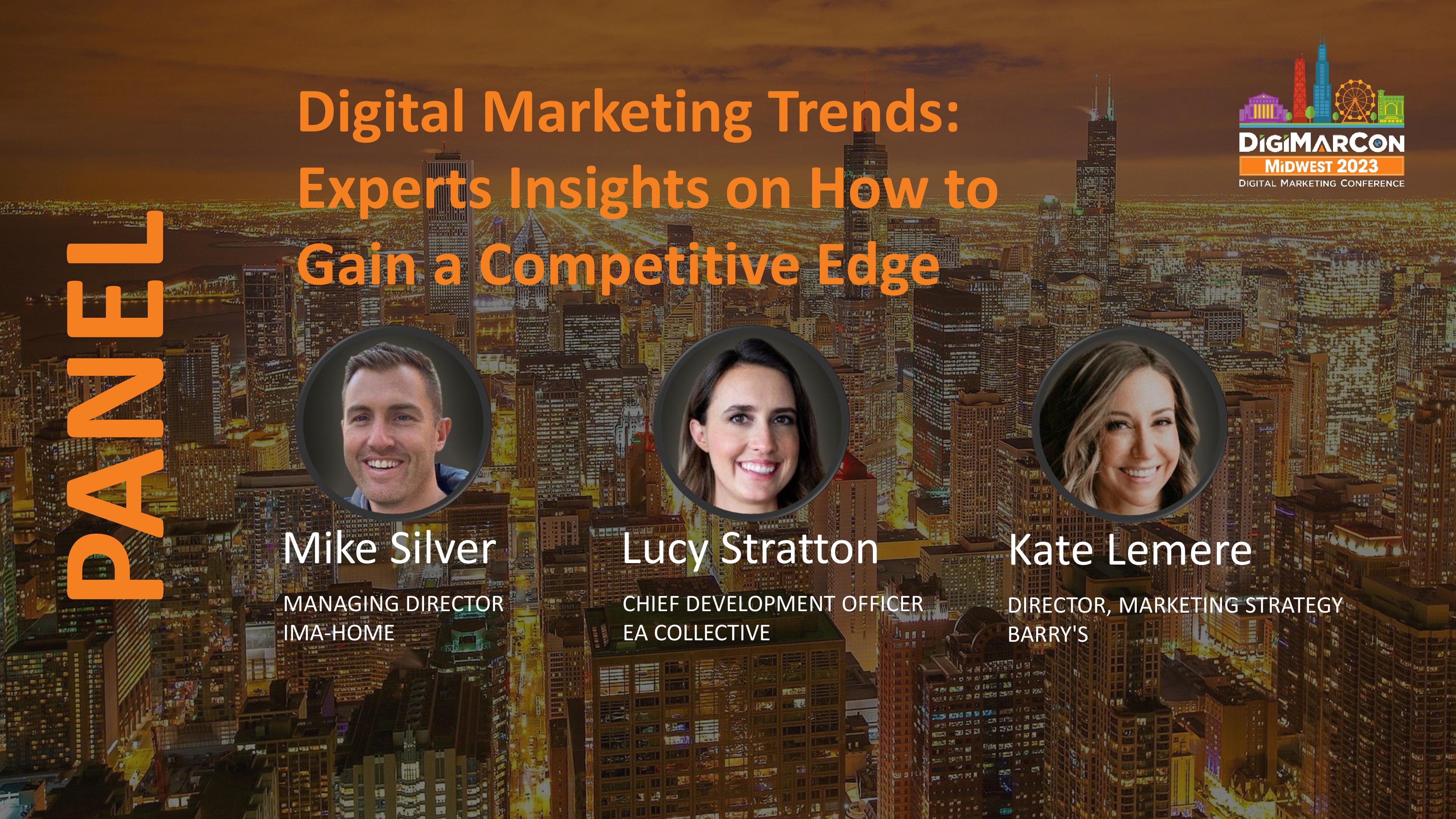 PANEL

Digital Marketing Trends: Experts Insights on How to Gain a Competitive Edge

DIGIMARCON
MIDWEST 2023
DIGITAL MARKETING CONFERENCE

Mike Silver
MANAGING DIRECTOR
IMA-HOME

Lucy Stratton
CHIEF DEVELOPMENT OFFICER
EA COLLECTIVE

Kate Lemere
DIRECTOR, MARKETING STRATEGY
BARRY'S